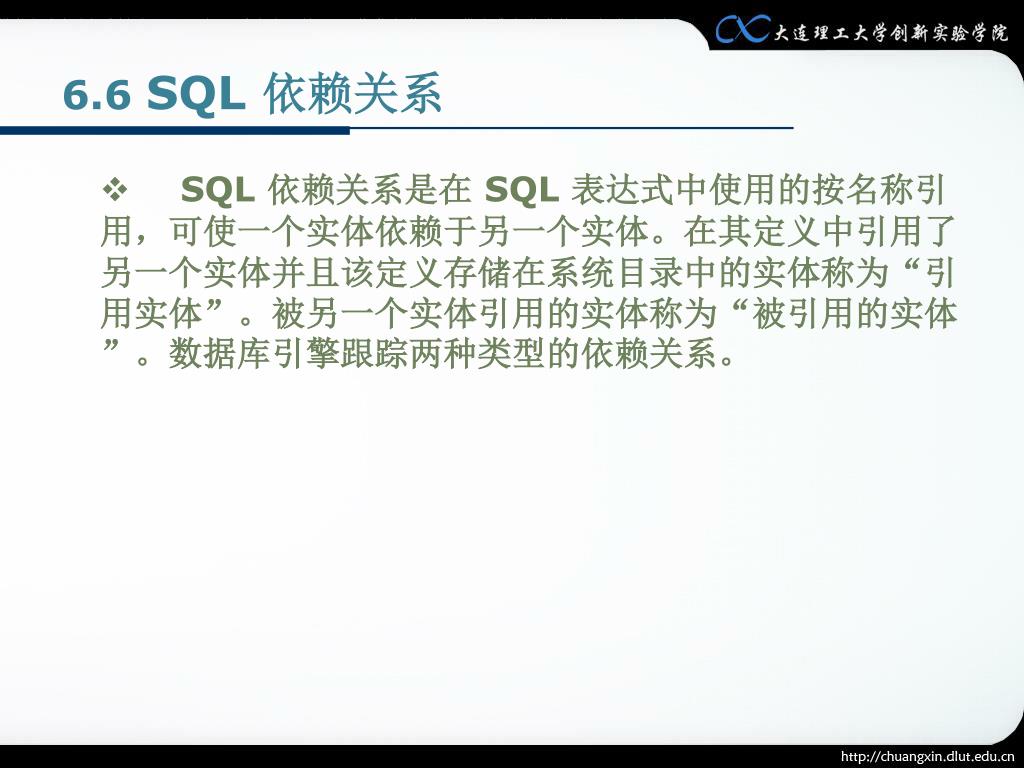 大连理工大学创新实验学院

6.6 SQL 依赖关系

❖ SQL 依赖关系是在 SQL 表达式中使用的按名称引用，可使一个实体依赖于另一个实体。在其定义中引用了另一个实体并且该定义存储在系统目录中的实体称为“引用实体”。被另一个实体引用的实体称为“被引用的实体”。数据库引擎跟踪两种类型的依赖关系。

http://chuangxin.dlut.edu.cn